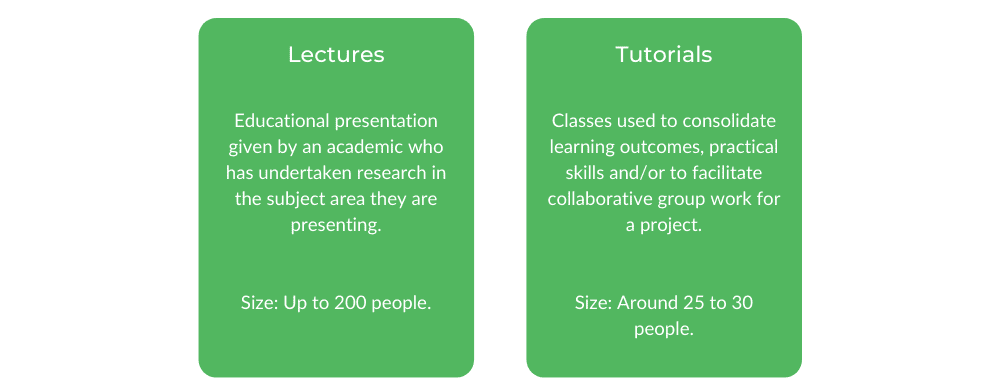 Lectures

Educational presentation given by an academic who has undertaken research in the subject area they are presenting.

Size: Up to 200 people.

Tutorials

Classes used to consolidate learning outcomes, practical skills and/or to facilitate collaborative group work for a project.

Size: Around 25 to 30 people.